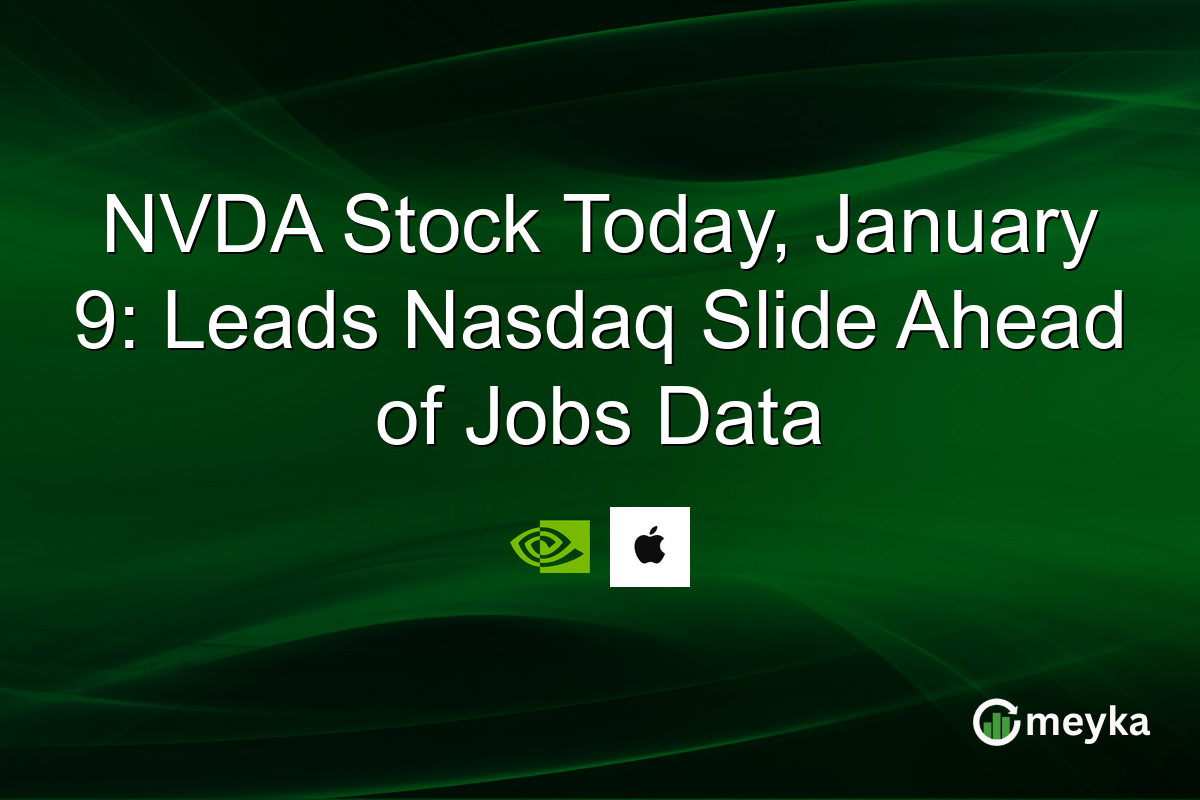 NVDA Stock Today, January 9: Leads Nasdaq Slide Ahead of Jobs Data

meyka